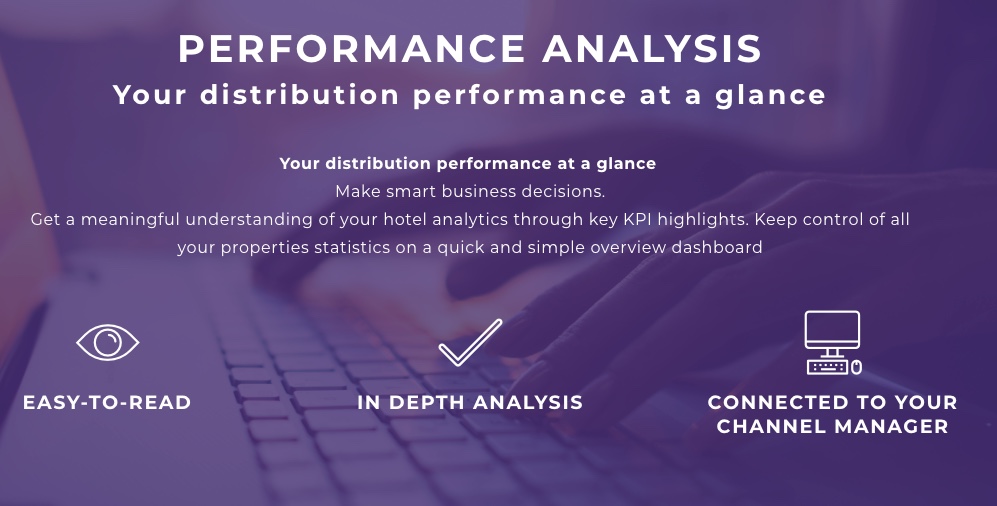 PERFORMANCE ANALYSIS
Your distribution performance at a glance

Your distribution performance at a glance
Make smart business decisions.
Get a meaningful understanding of your hotel analytics through key KPI highlights. Keep control of all your properties statistics on a quick and simple overview dashboard

EASY-TO-READ

IN DEPTH ANALYSIS

CONNECTED TO YOUR CHANNEL MANAGER